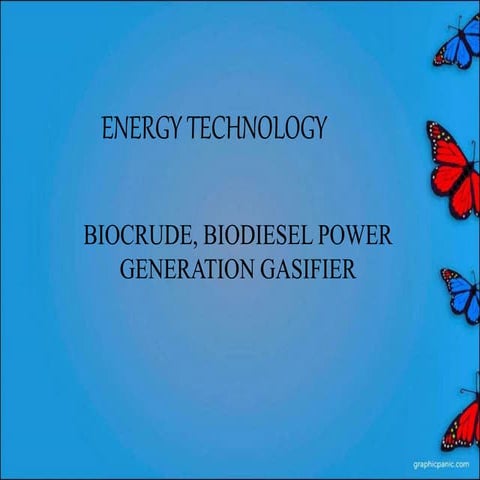 ENERGY TECHNOLOGY

BIOCRUDE, BIODIESEL POWER GENERATION GASIFIER

graphicpanic.com